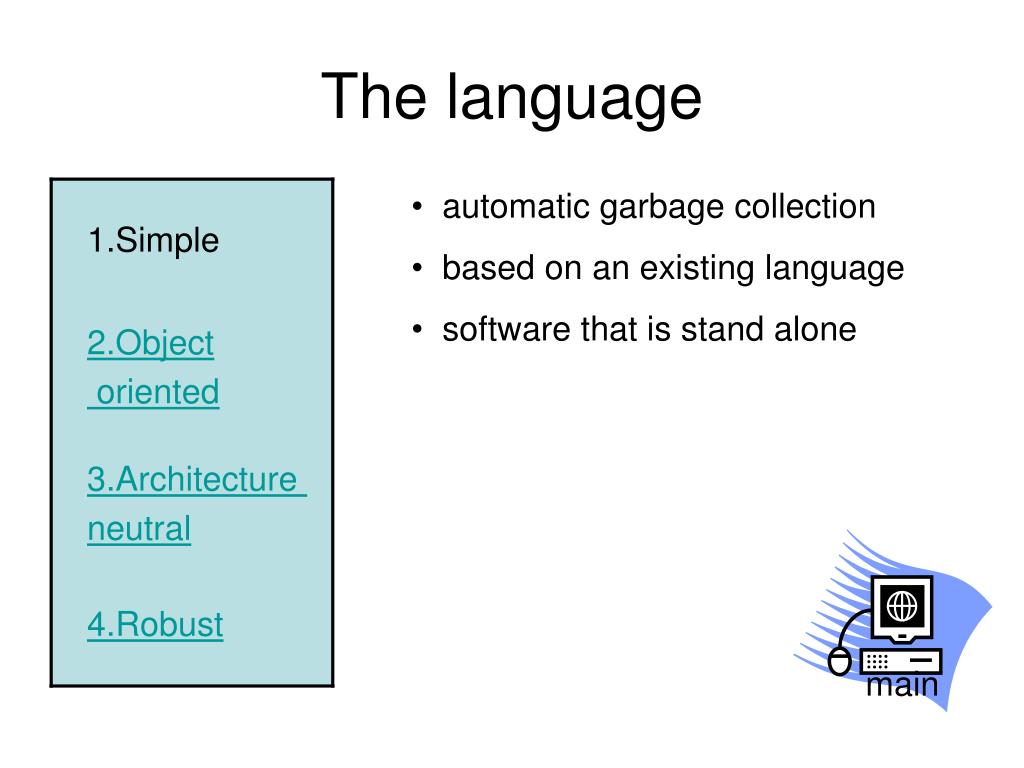 The language

1.Simple

2.Object oriented

3.Architecture neutral

4.Robust

• automatic garbage collection
• based on an existing language
• software that is stand alone

main